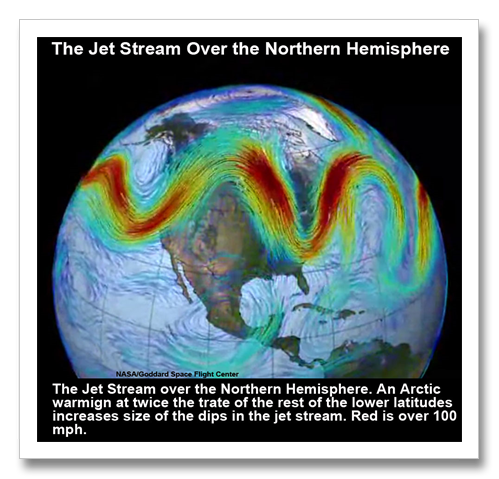 The Jet Stream Over the Northern Hemisphere

NASA/Goddard Space Flight Center

The Jet Stream over the Northern Hemisphere. An Arctic warmign at twice the trate of the rest of the lower latitudes increases size of the dips in the jet stream. Red is over 100 mph.